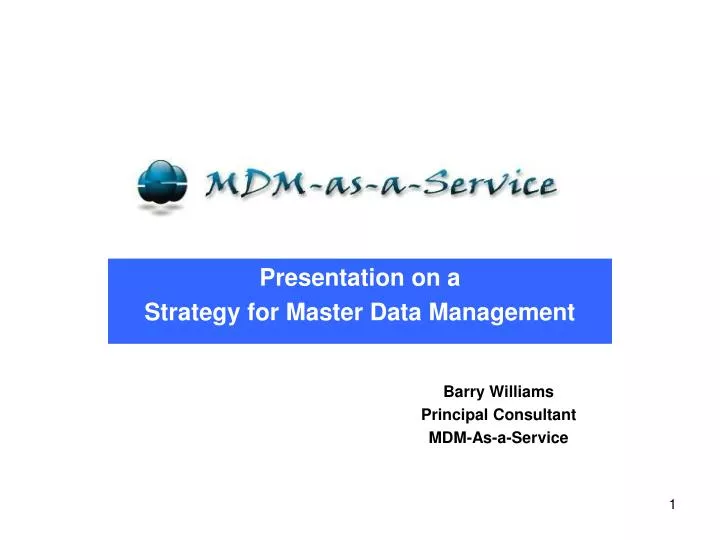 MDM-as-a-Service

Presentation on a
Strategy for Master Data Management

Barry Williams
Principal Consultant
MDM-As-a-Service

1